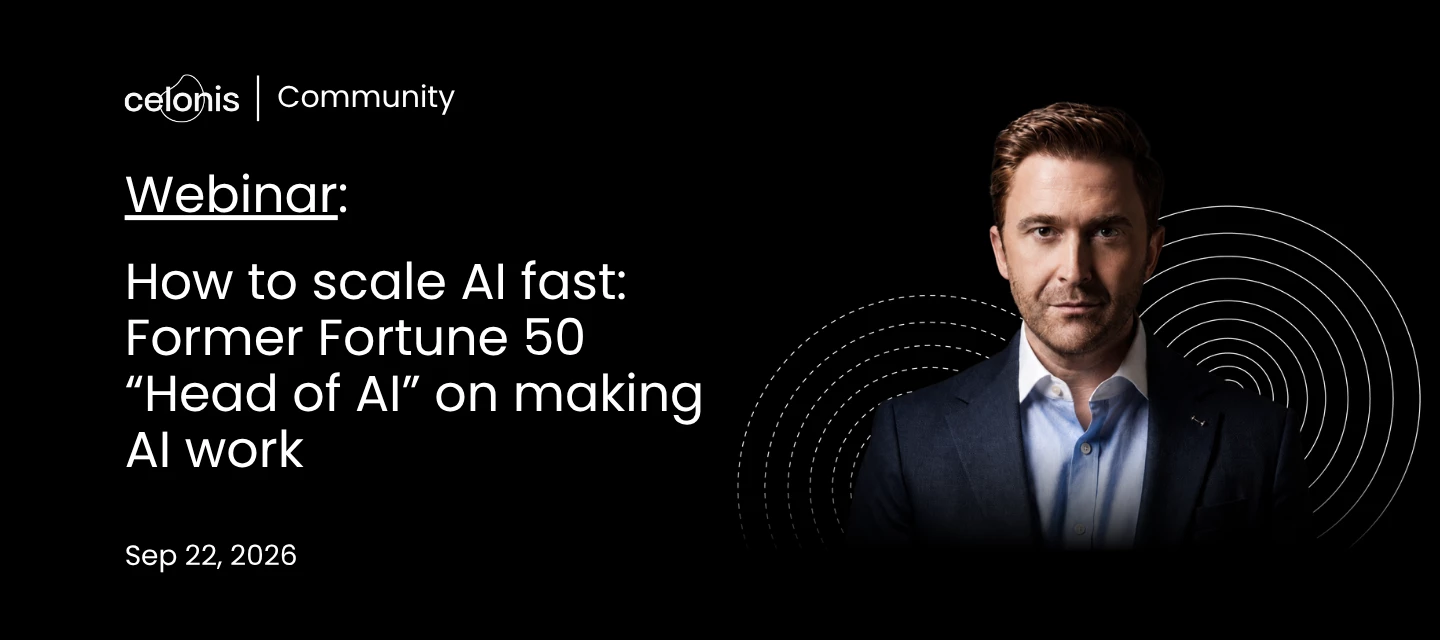 celonis | Community

Webinar:

How to scale AI fast: Former Fortune 50 “Head of AI” on making AI work

Sep 22, 2026